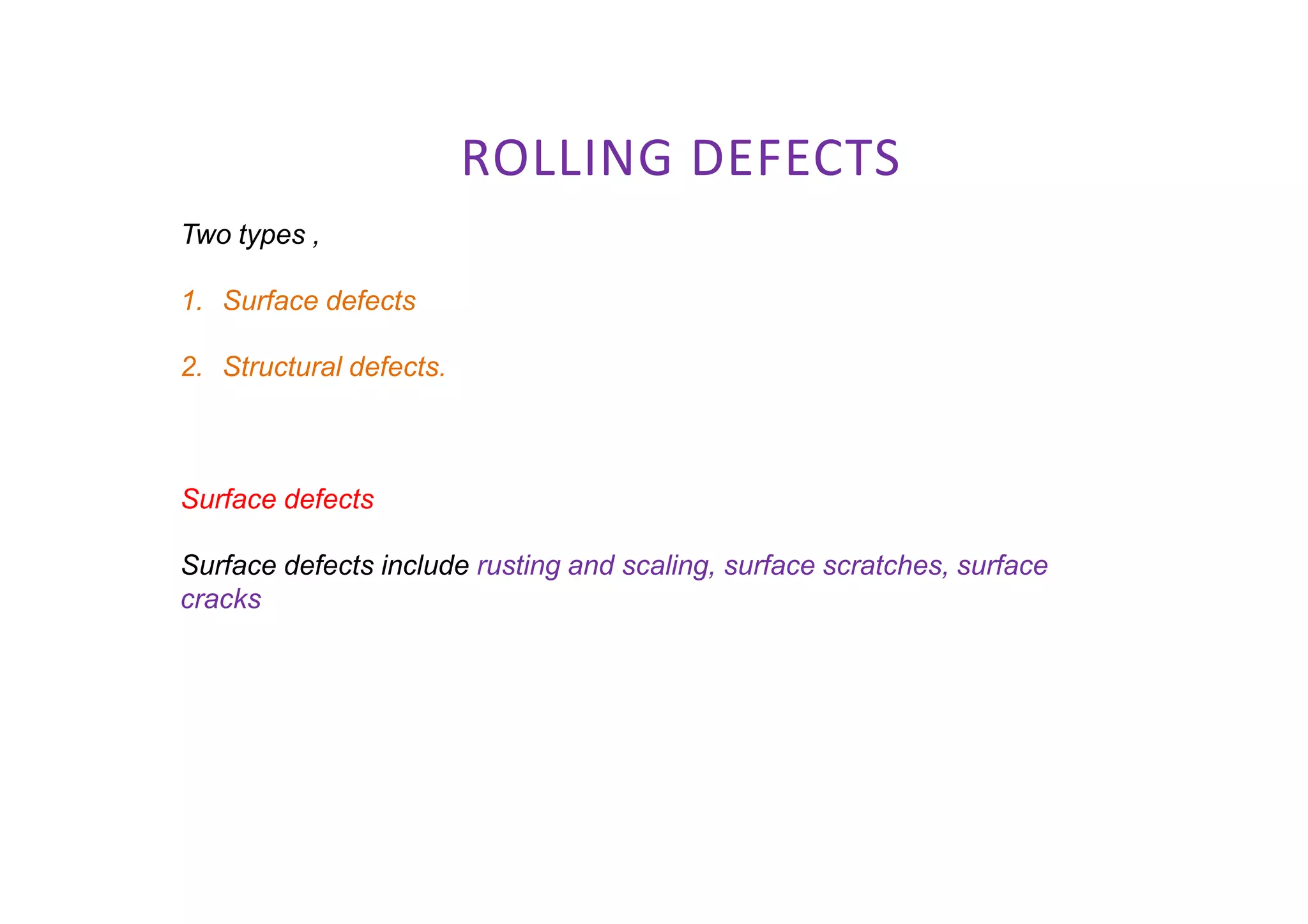 ROLLING DEFECTS

Two types ,

1. Surface defects

2. Structural defects.

Surface defects

Surface defects include rusting and scaling, surface scratches, surface cracks